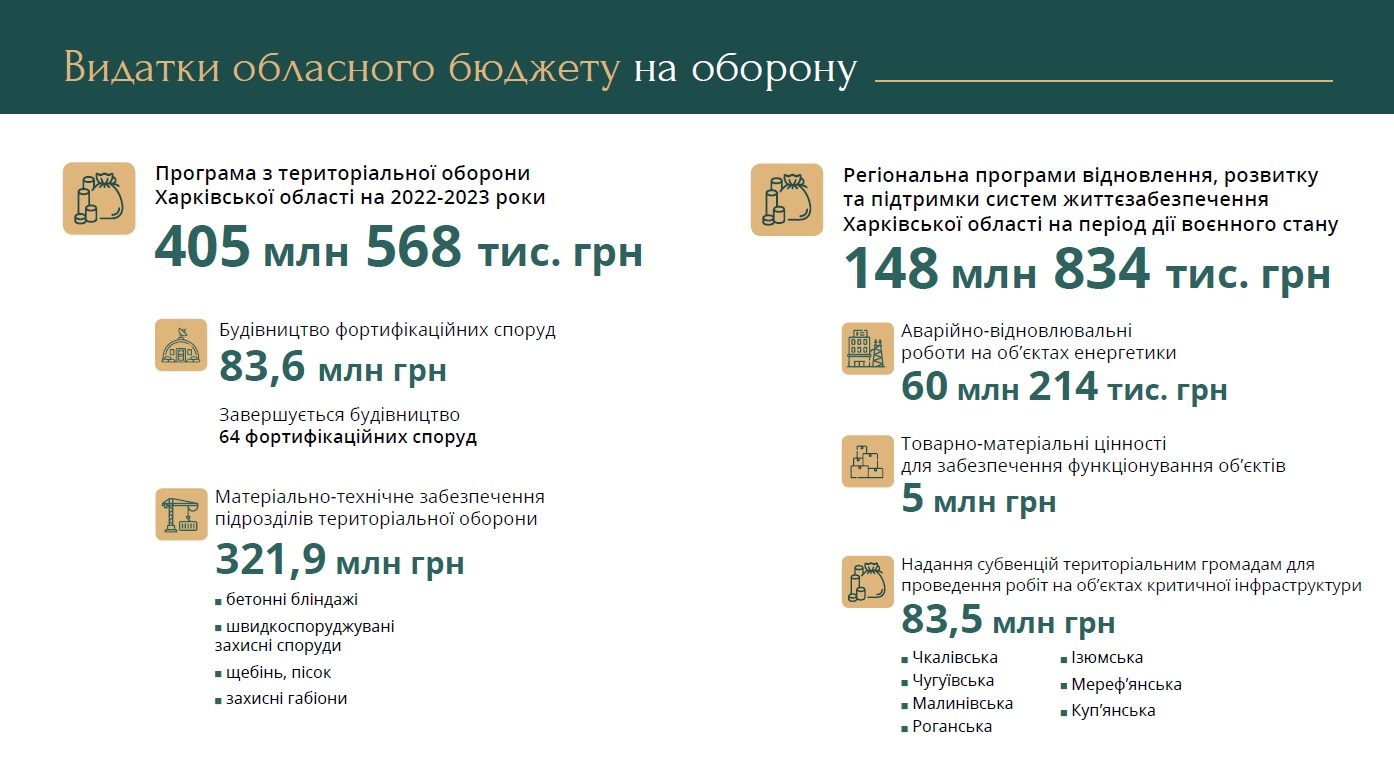 Видатки обласного бюджету на оборону

Програма з територіальної оборони Харківської області на 2022-2023 роки
405 млн 568 тис. грн

Будівництво фортифікаційних споруд
83,6 млн грн
Завершується будівництво
64 фортифікаційних споруд

Матеріально-технічне забезпечення підрозділів територіальної оборони
321,9 млн грн
▪ бетонні бліндажі
▪ швидкоспоруджувані захисні споруди
▪ щебінь, пісок
▪ захисні габіони

Регіональна програми відновлення, розвитку та підтримки систем життєзабезпечення Харківської області на період дії воєнного стану
148 млн 834 тис. грн

Аварійно-відновлювальні роботи на об'єктах енергетики
60 млн 214 тис. грн

Товарно-матеріальні цінності для забезпечення функціонування об'єктів
5 млн грн

Надання субвенцій територіальним громадам для проведення робіт на об'єктах критичної інфраструктури
83,5 млн грн
▪ Чкалівська
▪ Чугуївська
▪ Малинівська
▪ Роганська
▪ Ізюмська
▪ Мереф'янська
▪ Куп'янська